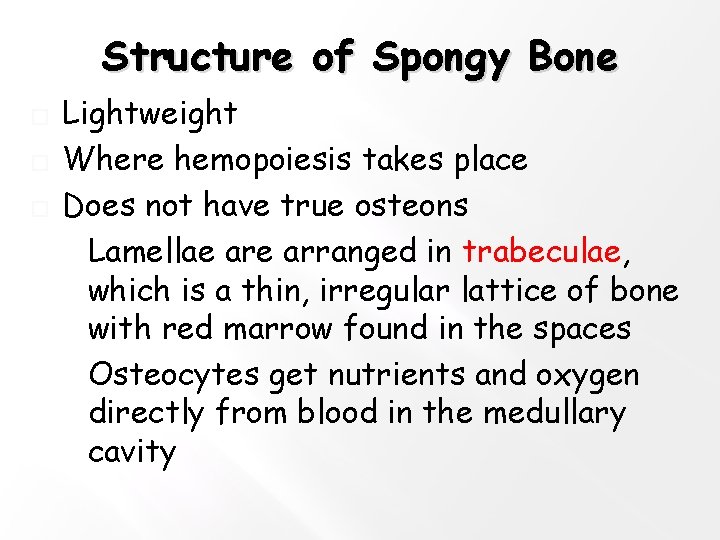 Structure of Spongy Bone

Lightweight

Where hemopoiesis takes place

Does not have true osteons

Lamellae are arranged in trabeculae, which is a thin, irregular lattice of bone with red marrow found in the spaces

Osteocytes get nutrients and oxygen directly from blood in the medullary cavity